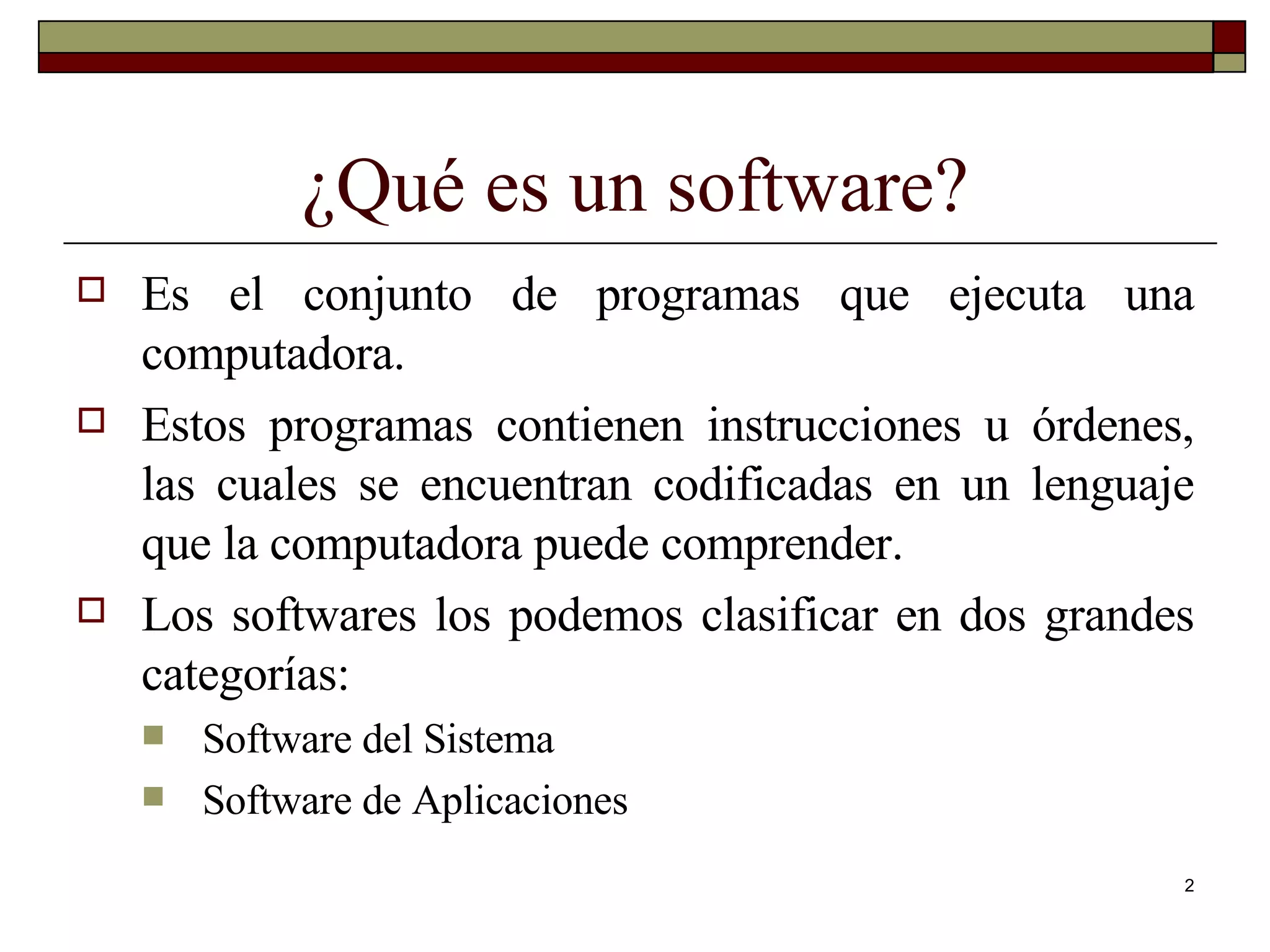 ¿Qué es un software?

Es el conjunto de programas que ejecuta una computadora.

Estos programas contienen instrucciones u órdenes, las cuales se encuentran codificadas en un lenguaje que la computadora puede comprender.

Los softwares los podemos clasificar en dos grandes categorías:

Software del Sistema

Software de Aplicaciones

2